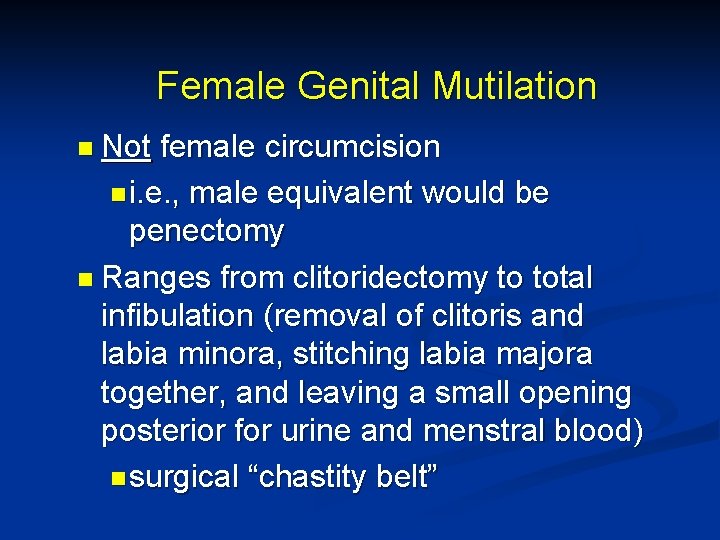 Female Genital Mutilation

Not female circumcision

i.e., male equivalent would be penectomy

Ranges from clitoridectomy to total infibulation (removal of clitoris and labia minora, stitching labia majora together, and leaving a small opening posterior for urine and menstral blood)

surgical “chastity belt”